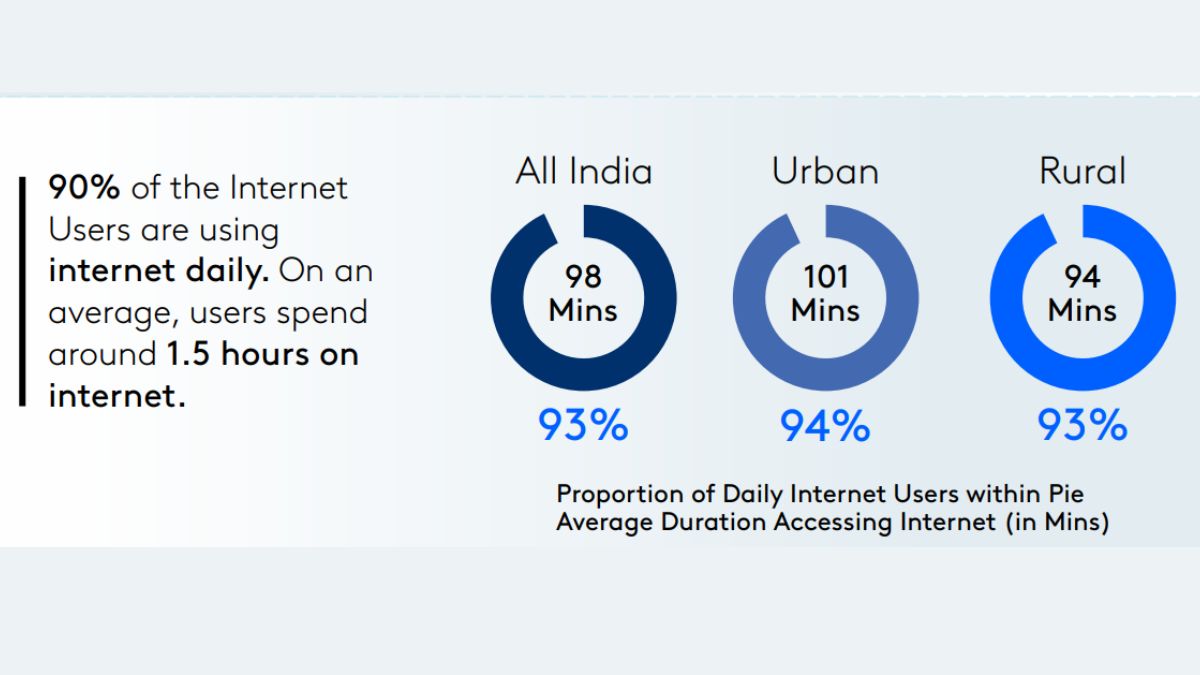 90% of the Internet Users are using internet daily. On an average, users spend around 1.5 hours on internet.

All India
98 Mins
93%

Urban
101 Mins
94%

Rural
94 Mins
93%

Proportion of Daily Internet Users within Pie
Average Duration Accessing Internet (in Mins)